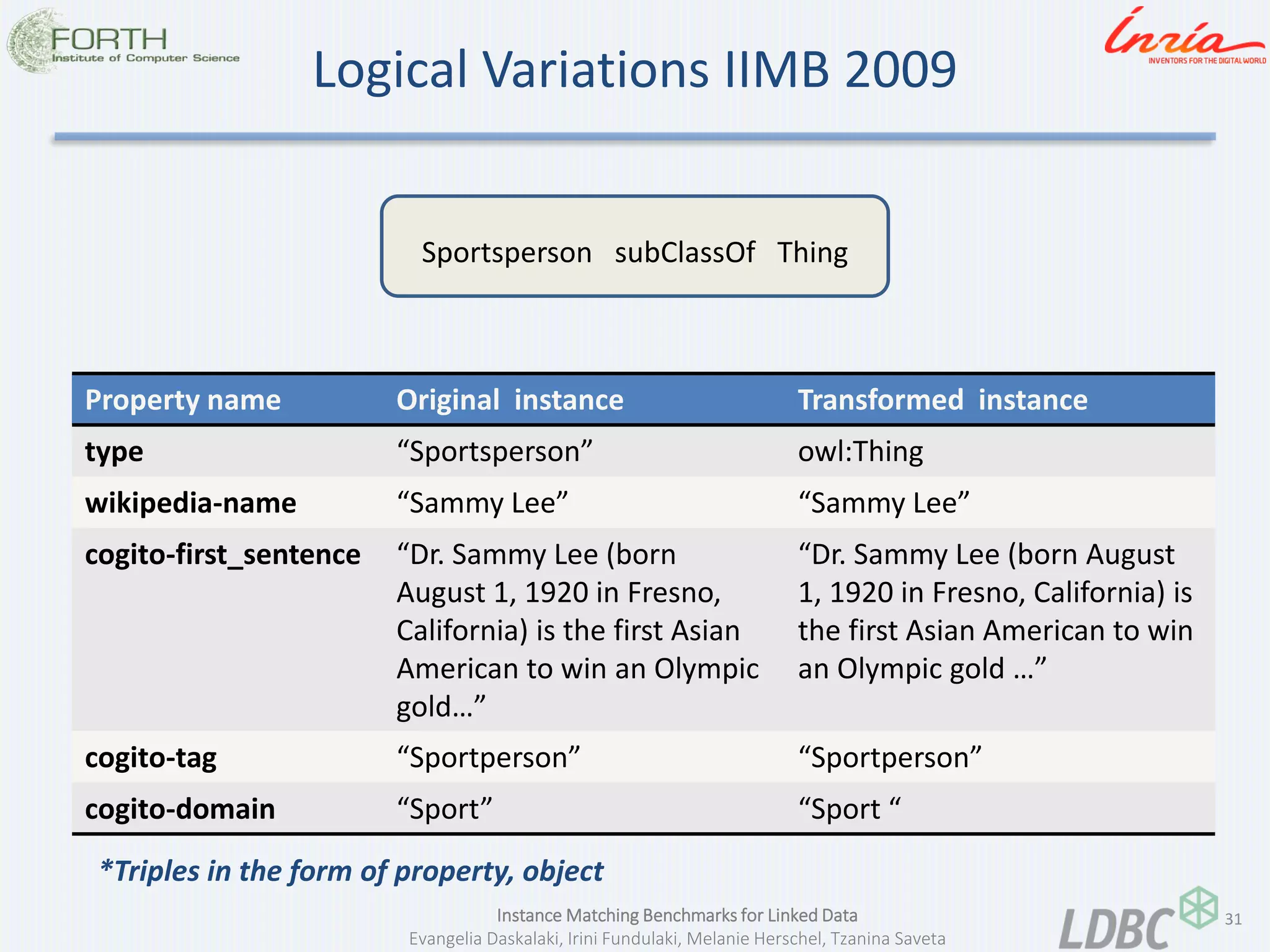 FORTH
Institute of Computer Science

Logical Variations IIMB 2009

Inria
INVENTORS FOR THE DIGITAL WORLD

Sportsperson subClassOf Thing

| Property name | Original instance | Transformed instance |
|---|---|---|
| type | “Sportsperson” | owl:Thing |
| wikipedia-name | “Sammy Lee” | “Sammy Lee” |
| cogito-first_sentence | “Dr. Sammy Lee (born August 1, 1920 in Fresno, California) is the first Asian American to win an Olympic gold…” | “Dr. Sammy Lee (born August 1, 1920 in Fresno, California) is the first Asian American to win an Olympic gold …” |
| cogito-tag | “Sportperson” | “Sportperson” |
| cogito-domain | “Sport” | “Sport “ |

*Triples in the form of property, object

Instance Matching Benchmarks for Linked Data
Evangelia Daskalaki, Irini Fundulaki, Melanie Herschel, Tzanina Saveta

LDBC

31